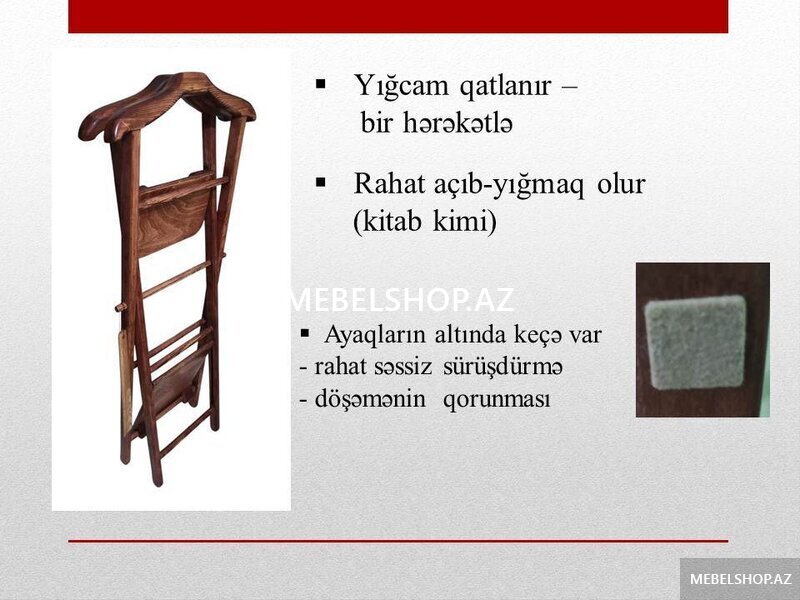 ▪ Yığcam qatlanır – bir hərəkətlə

▪ Rahat açıb-yığmaq olur (kitab kimi)

MEBELSHOP.AZ

▪ Ayaqların altında keçə var
- rahat səssiz sürüşdürmə
- döşəmənin qorunması

MEBELSHOP.AZ